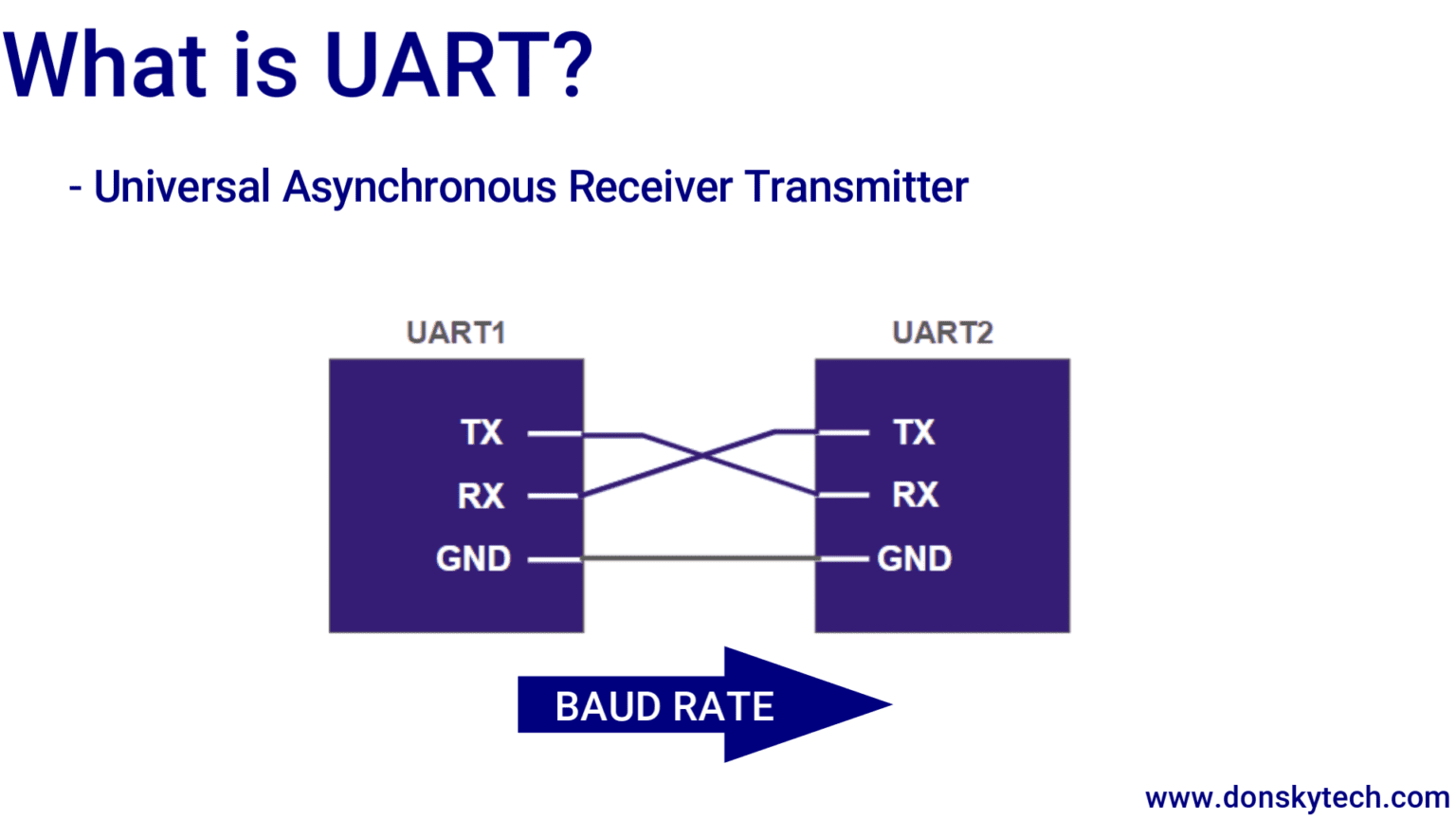 What is UART?

- Universal Asynchronous Receiver Transmitter

UART1

TX
RX
GND

UART2

TX
RX
GND

BAUD RATE

www.donskytech.com